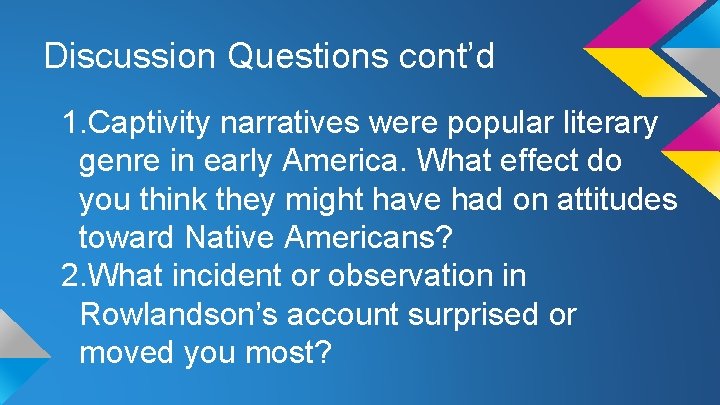 Discussion Questions cont’d

1.Captivity narratives were popular literary genre in early America. What effect do you think they might have had on attitudes toward Native Americans?
2.What incident or observation in Rowlandson’s account surprised or moved you most?